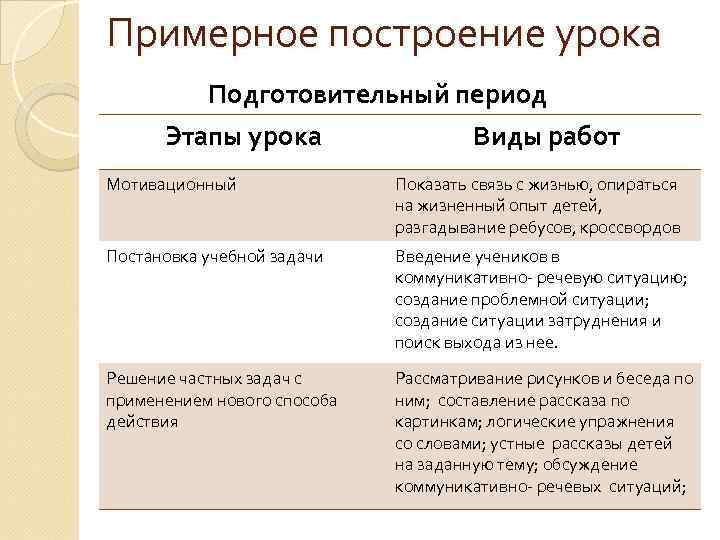 Примерное построение урока

Подготовительный период

| Этапы урока | Виды работ |
|---|---|
| Мотивационный | Показать связь с жизнью, опираться на жизненный опыт детей, разгадывание ребусов, кроссвордов |
| Постановка учебной задачи | Введение учеников в коммуникативно- речевую ситуацию; создание проблемной ситуации; создание ситуации затруднения и поиск выхода из нее. |
| Решение частных задач с применением нового способа действия | Рассматривание рисунков и беседа по ним; составление рассказа по картинкам; логические упражнения со словами; устные рассказы детей на заданную тему; обсуждение коммуникативно- речевых ситуаций; |